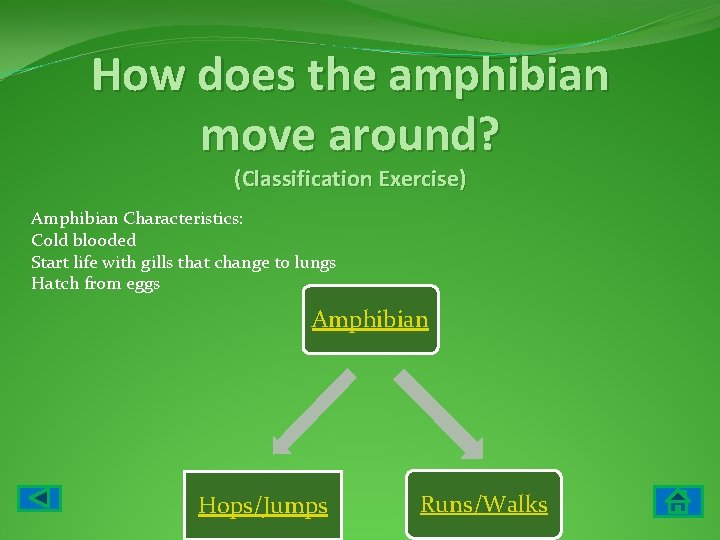 How does the amphibian move around?
(Classification Exercise)

Amphibian Characteristics:
Cold blooded
Start life with gills that change to lungs
Hatch from eggs

Amphibian

Hops/Jumps

Runs/Walks